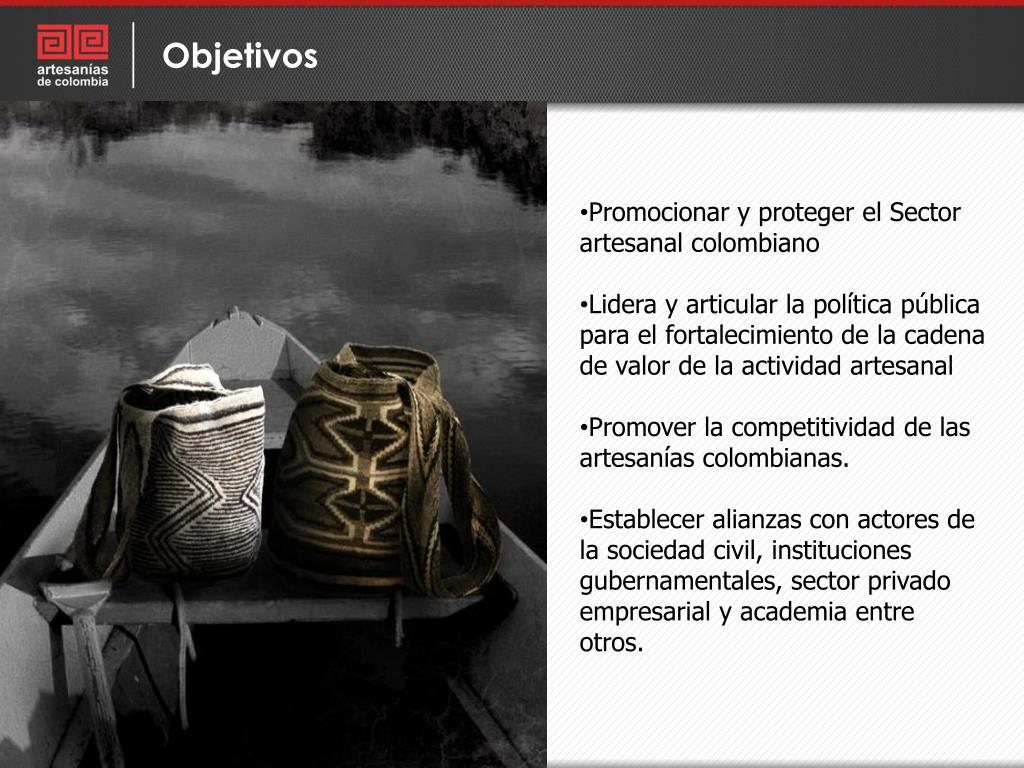 artesanías de colombia

Objetivos

•Promocionar y proteger el Sector artesanal colombiano

•Lidera y articular la política pública para el fortalecimiento de la cadena de valor de la actividad artesanal

•Promover la competitividad de las artesanías colombianas.

•Establecer alianzas con actores de la sociedad civil, instituciones gubernamentales, sector privado empresarial y academia entre otros.